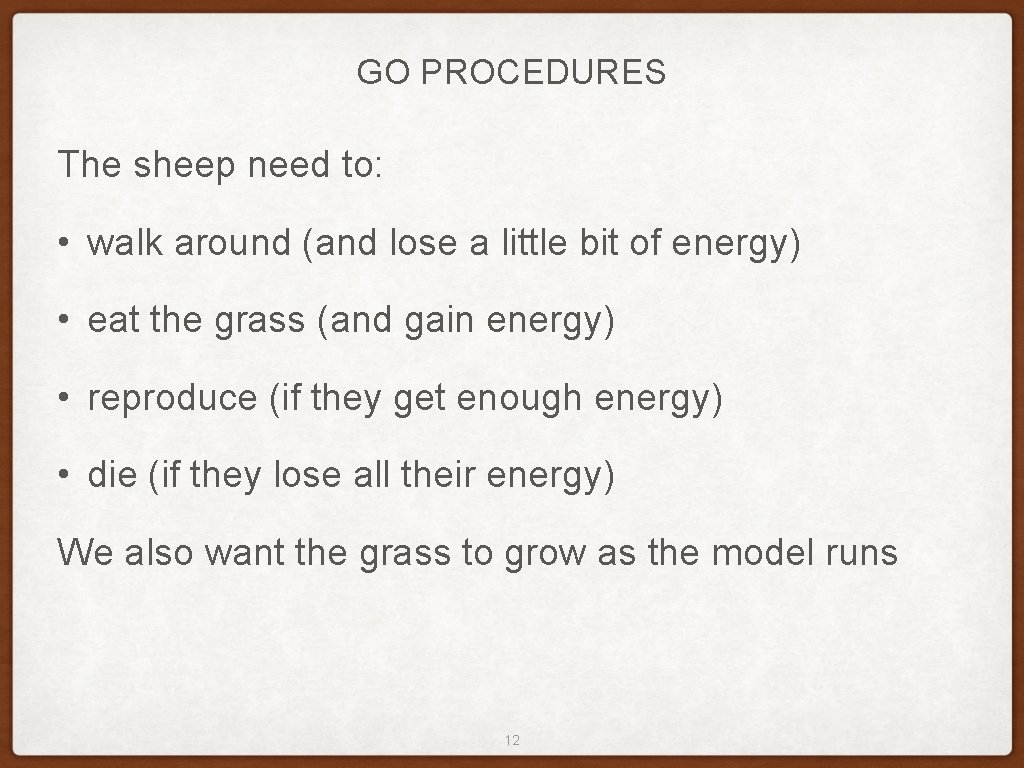 GO PROCEDURES

The sheep need to:

• walk around (and lose a little bit of energy)

• eat the grass (and gain energy)

• reproduce (if they get enough energy)

• die (if they lose all their energy)

We also want the grass to grow as the model runs

12